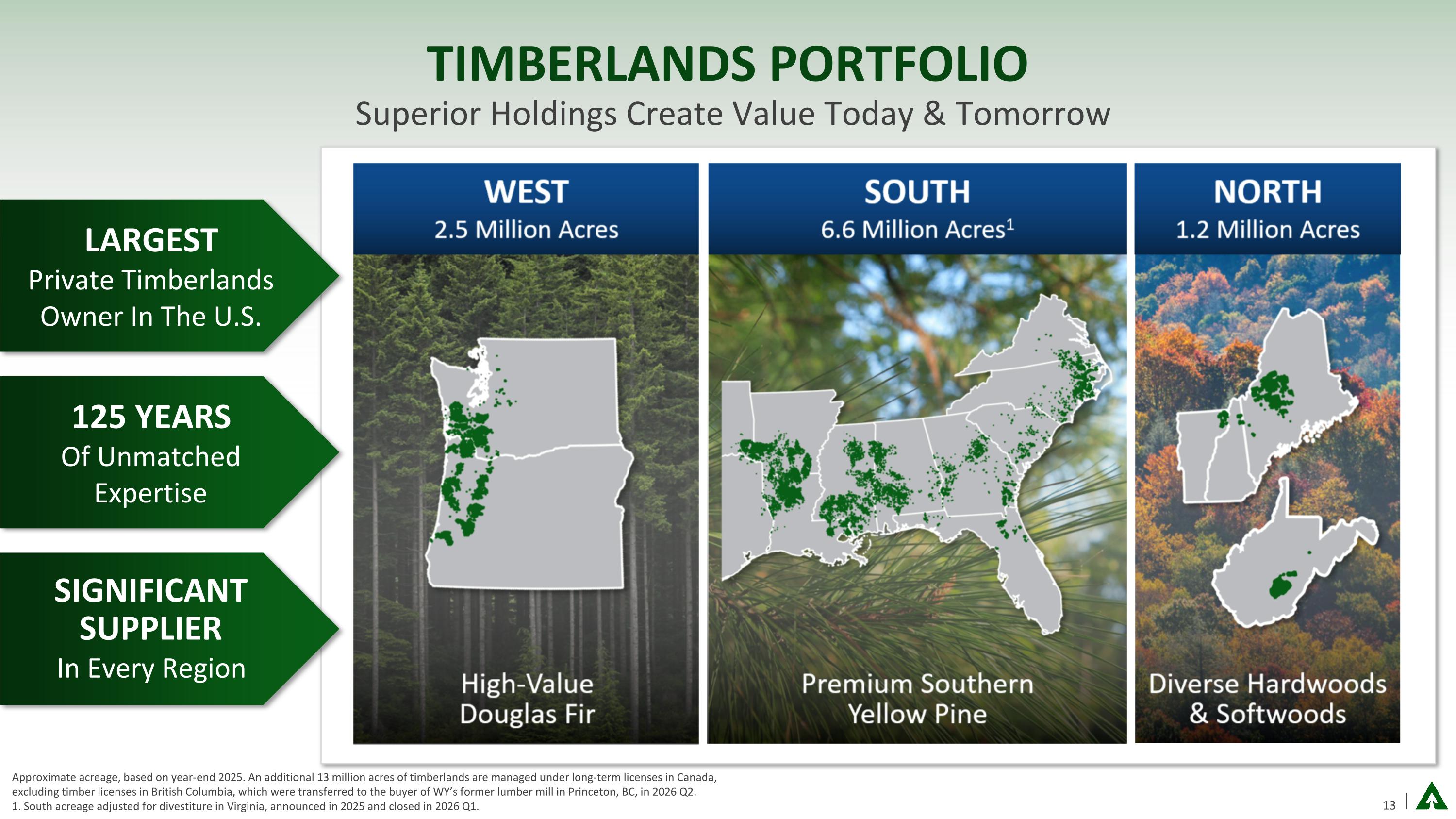 TIMBERLANDS PORTFOLIO

Superior Holdings Create Value Today & Tomorrow

LARGEST
Private Timberlands Owner In The U.S.

125 YEARS
Of Unmatched Expertise

SIGNIFICANT SUPPLIER
In Every Region

WEST
2.5 Million Acres

High-Value Douglas Fir

SOUTH
6.6 Million Acres$^1$

Premium Southern Yellow Pine

NORTH
1.2 Million Acres

Diverse Hardwoods & Softwoods

Approximate acreage, based on year-end 2025. An additional 13 million acres of timberlands are managed under long-term licenses in Canada, excluding timber licenses in British Columbia, which were transferred to the buyer of WY's former lumber mill in Princeton, BC, in 2026 Q2.
1. South acreage adjusted for divestiture in Virginia, announced in 2025 and closed in 2026 Q1.

13